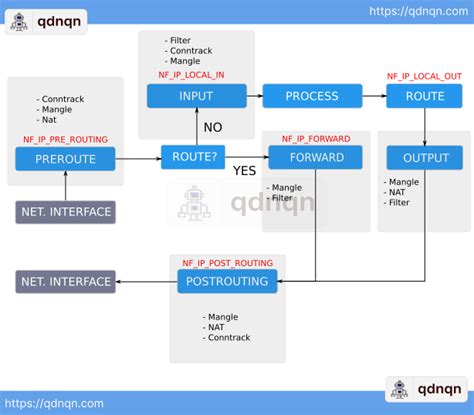 qdnqn

https://qdnqn.com

- Filter
- Conntrack
- Mangle

NF_IP_LOCAL_IN

INPUT

PROCESS

NF_IP_LOCAL_OUT

ROUTE

- Conntrack
- Mangle
- Nat

NF_IP_PRE_ROUTING

PREROUTE

NO

ROUTE?

YES

NF_IP_FORWARD

FORWARD

OUTPUT

- Mangle
- Filter

qdnqn

- Mangle
- NAT
- Filter

NET. INTERFACE

NF_IP_POST_ROUTING

NET. INTERFACE

POSTROUTING

- Mangle
- NAT
- Conntrack

qdnqn

https://qdnqn.com